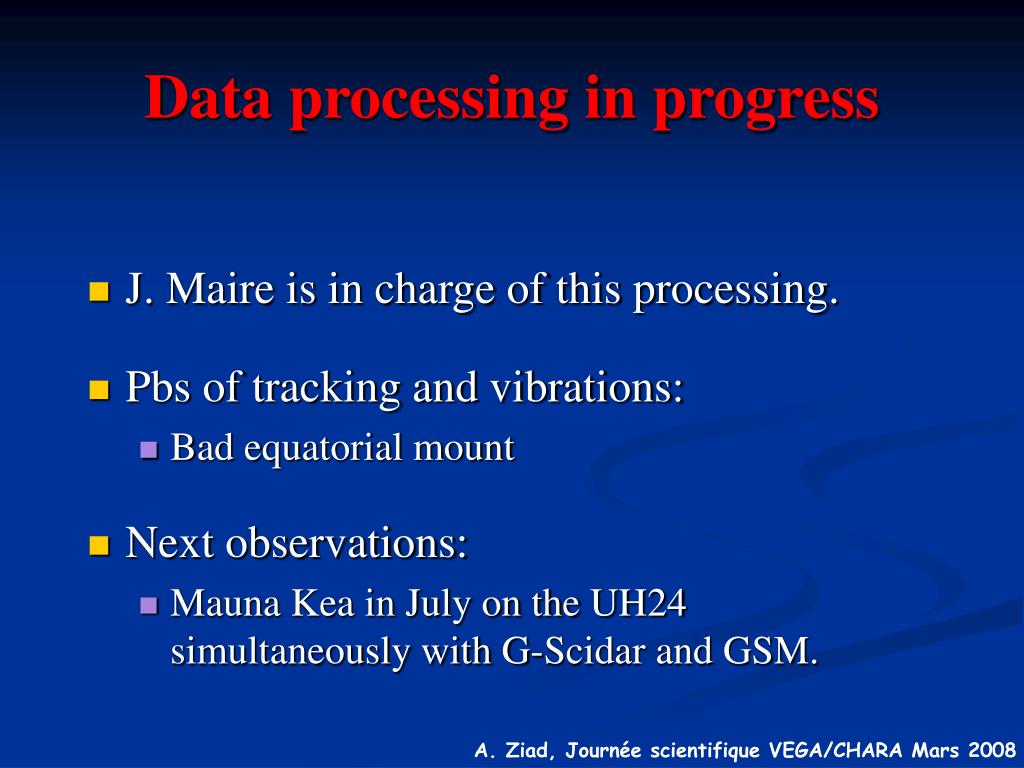 Data processing in progress

J. Maire is in charge of this processing.

Pbs of tracking and vibrations:
Bad equatorial mount

Next observations:
Mauna Kea in July on the UH24 simultaneously with G-Scidar and GSM.

A. Ziad, Journée scientifique VEGA/CHARA Mars 2008